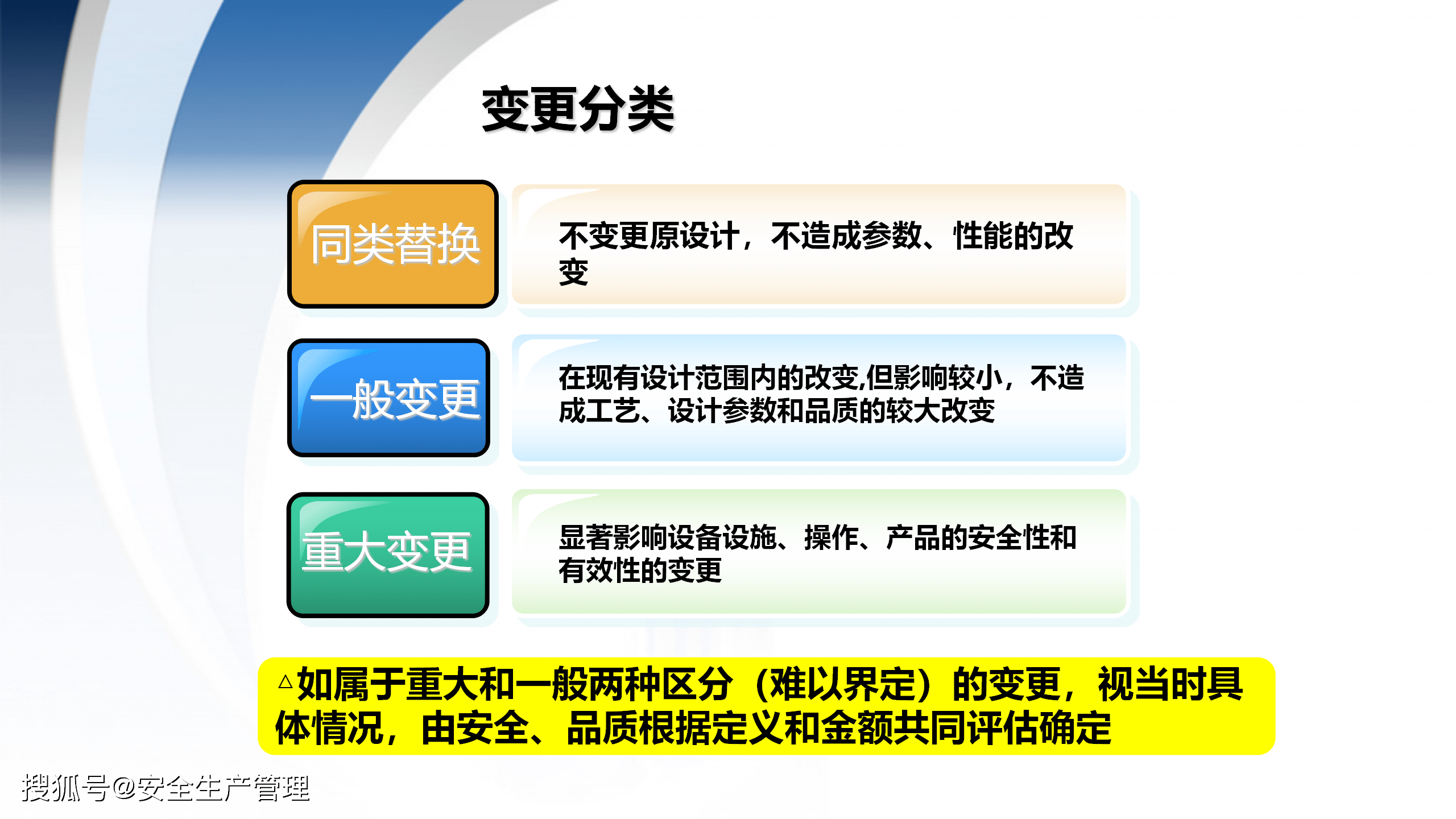 变更分类

同类替换

不变更原设计，不造成参数、性能的改变

一般变更

在现有设计范围内的改变,但影响较小，不造成工艺、设计参数和品质的较大改变

重大变更

显著影响设备设施、操作、产品的安全性和有效性的变更

△如属于重大和一般两种区分（难以界定）的变更，视当时具体情况，由安全、品质根据定义和金额共同评估确定

搜狐号@安全生产管理